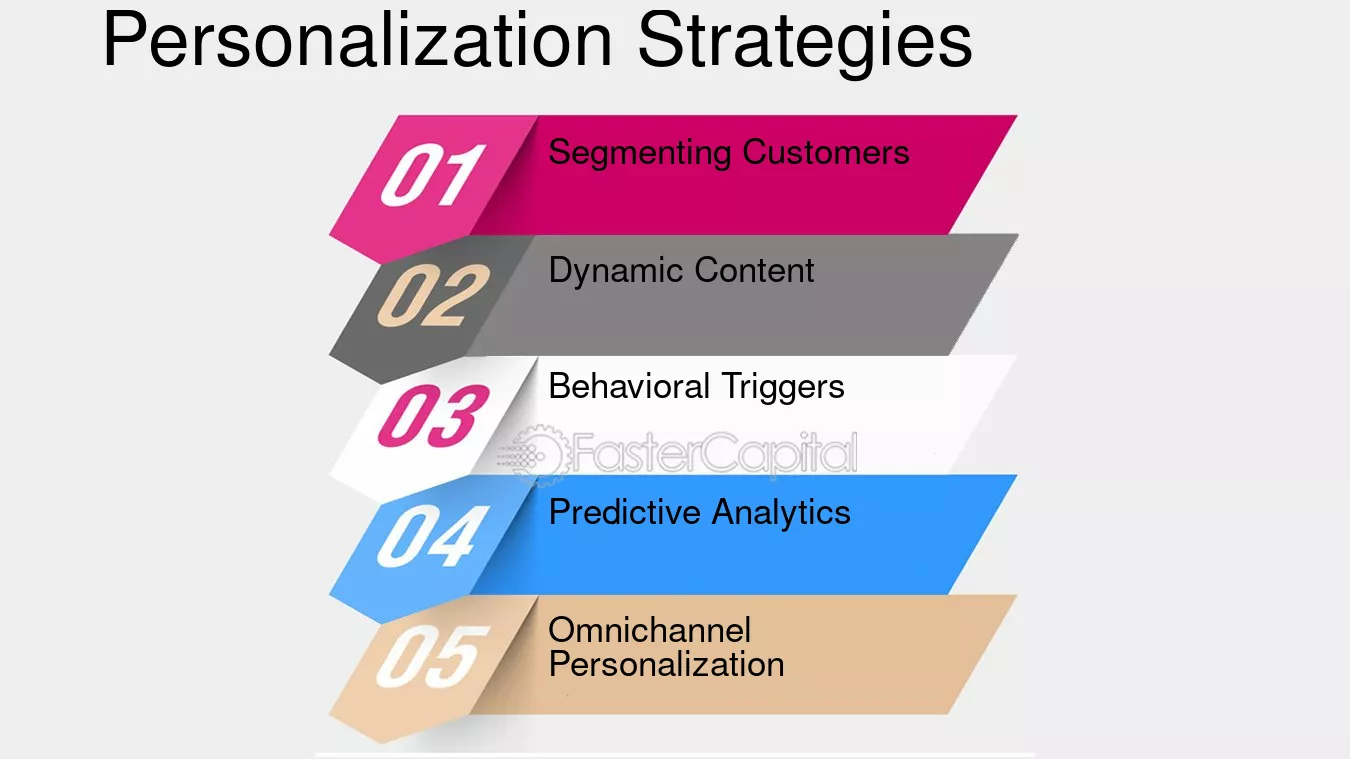 Personalization Strategies

01 Segmenting Customers

02 Dynamic Content

03 Behavioral Triggers

FasterCapital

04 Predictive Analytics

05 Omnichannel Personalization